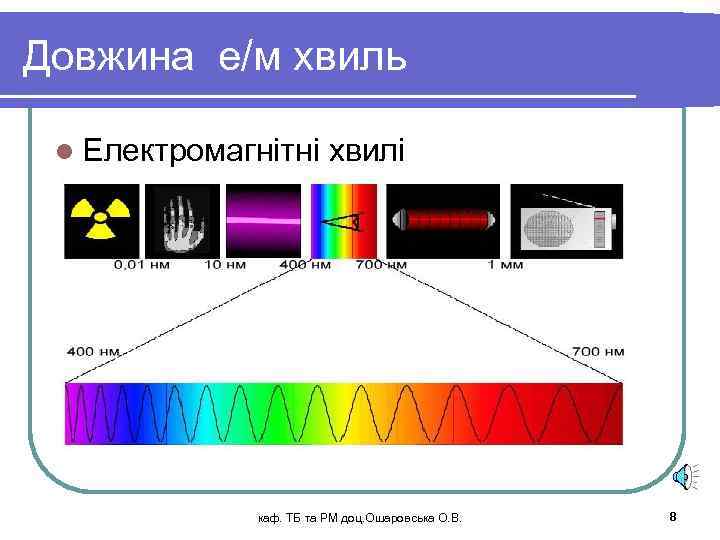 Довжина е/м хвиль

Електромагнітні хвилі

0,01 нм 10 нм 400 нм 700 нм 1 мм

400 нм 700 нм

каф. ТБ та РМ доц.Ошаровська О.В.

8